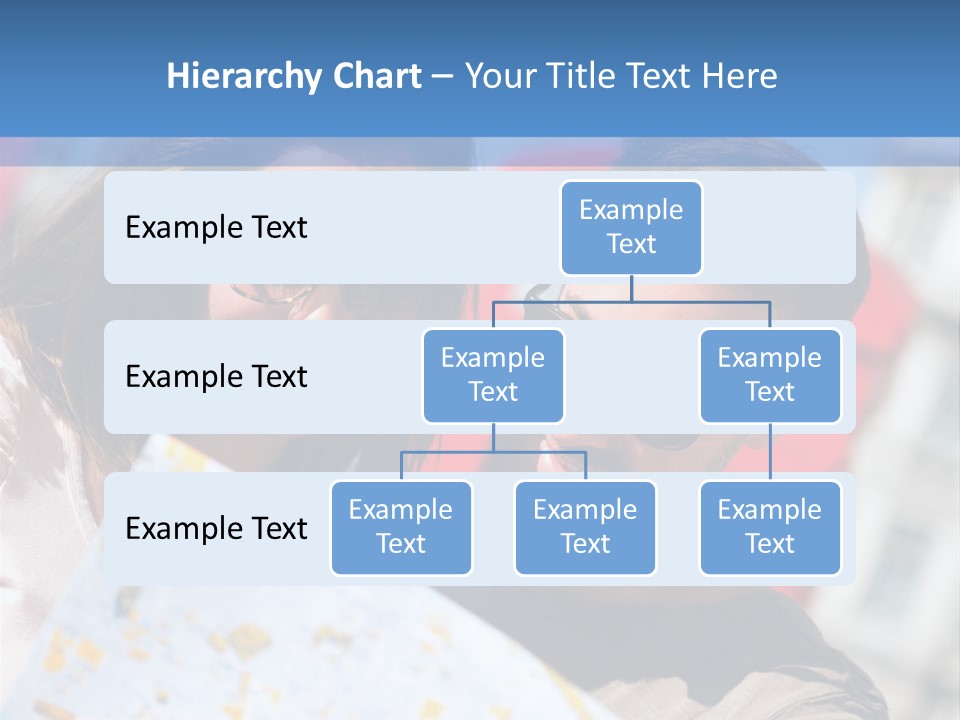 Hierarchy Chart – Your Title Text Here

Example Text

Example Text

Example Text

Example Text

Example Text

Example Text

Example Text

Example Text

Example Text